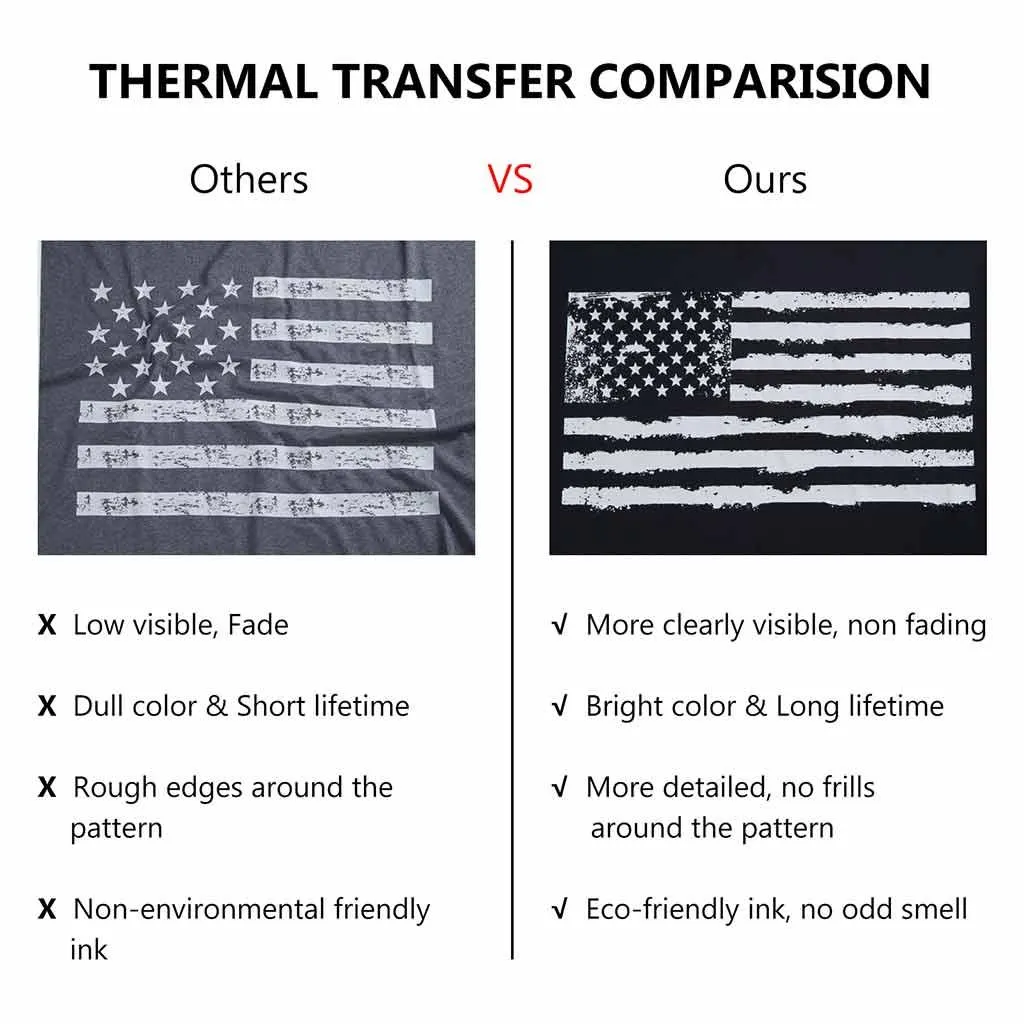 THERMAL TRANSFER COMPARISION

Others

VS

Ours

X Low visible, Fade

X Dull color & Short lifetime

X Rough edges around the pattern

X Non-environmental friendly ink

√ More clearly visible, non fading

√ Bright color & Long lifetime

√ More detailed, no frills around the pattern

√ Eco-friendly ink, no odd smell